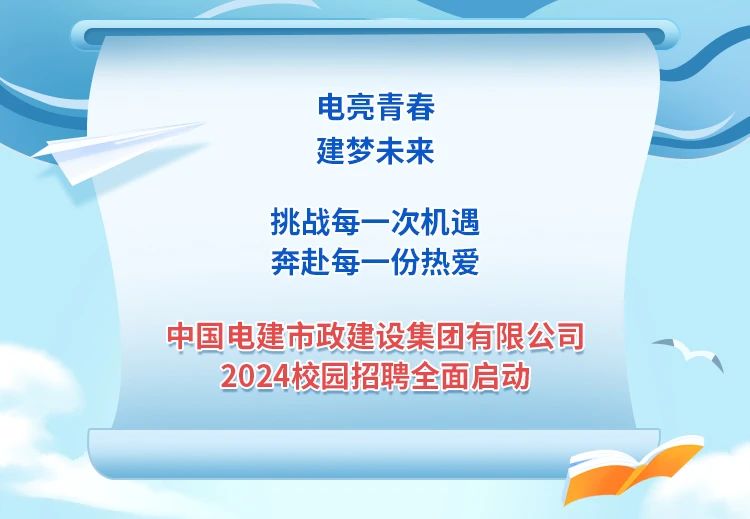 电亮青春
建梦未来

挑战每一次机遇
奔赴每一份热爱

中国电建市政建设集团有限公司
2024校园招聘全面启动